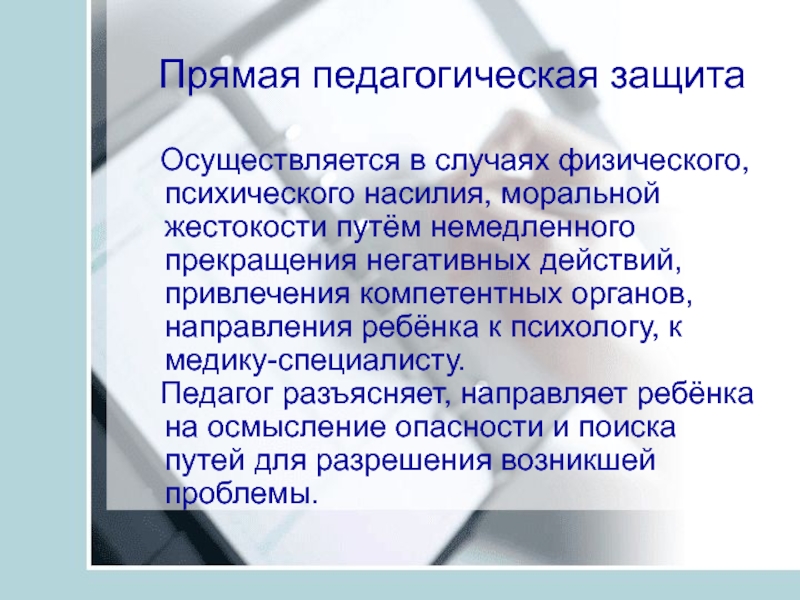 Прямая педагогическая защита

Осуществляется в случаях физического, психического насилия, моральной жестокости путём немедленного прекращения негативных действий, привлечения компетентных органов, направления ребёнка к психологу, к медику-специалисту.

Педагог разъясняет, направляет ребёнка на осмысление опасности и поиска путей для разрешения возникшей проблемы.